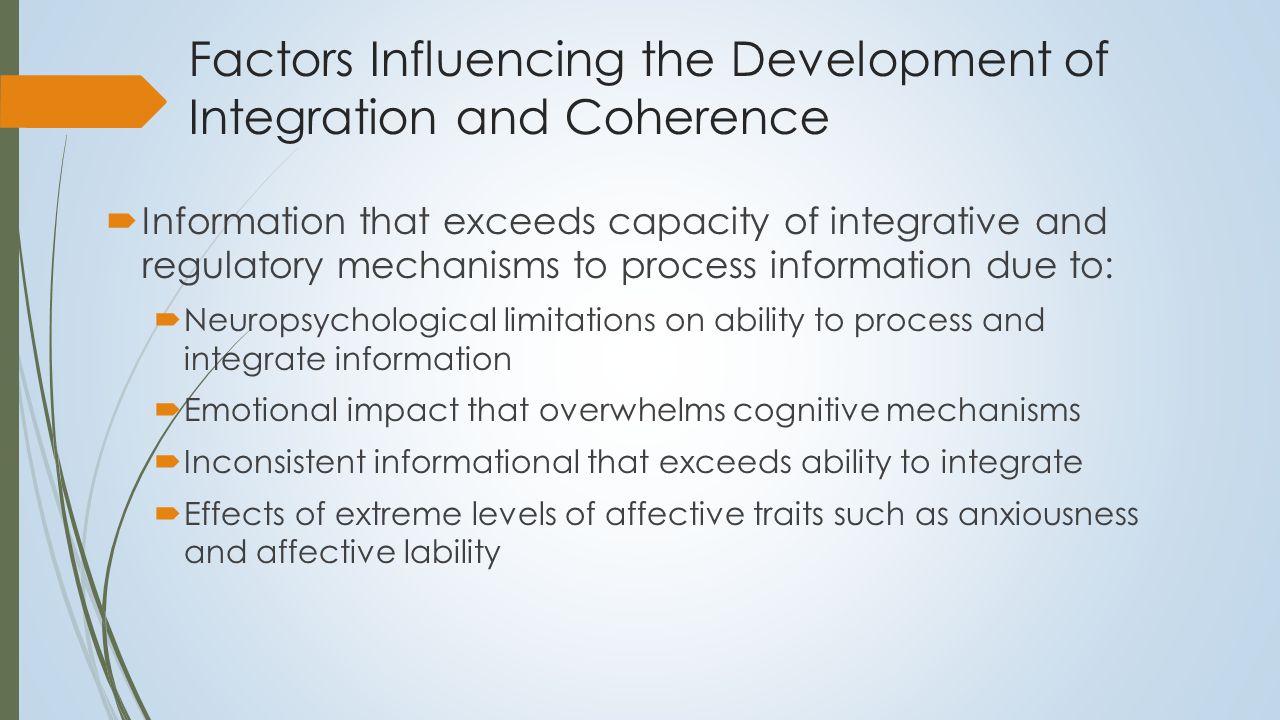 Factors Influencing the Development of Integration and Coherence

Information that exceeds capacity of integrative and regulatory mechanisms to process information due to:

Neuropsychological limitations on ability to process and integrate information

Emotional impact that overwhelms cognitive mechanisms

Inconsistent informational that exceeds ability to integrate

Effects of extreme levels of affective traits such as anxiousness and affective lability